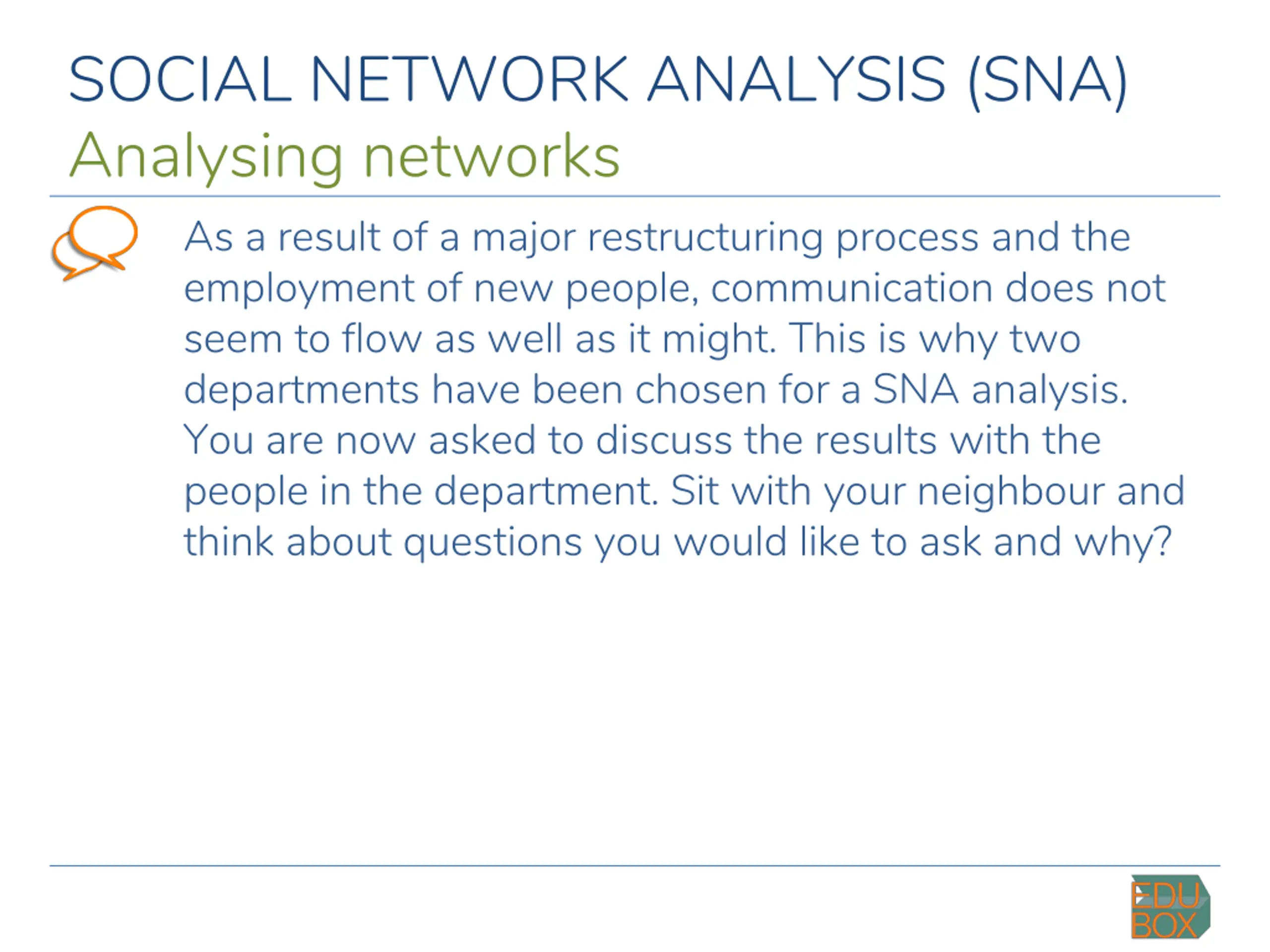 SOCIAL NETWORK ANALYSIS (SNA)
Analysing networks

As a result of a major restructuring process and the employment of new people, communication does not seem to flow as well as it might. This is why two departments have been chosen for a SNA analysis. You are now asked to discuss the results with the people in the department. Sit with your neighbour and think about questions you would like to ask and why?

EDU BOX